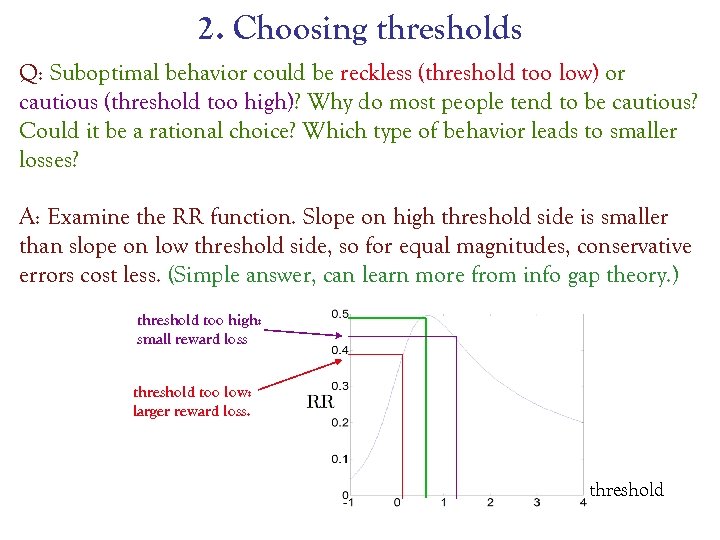 2. Choosing thresholds

Q: Suboptimal behavior could be reckless (threshold too low) or cautious (threshold too high)? Why do most people tend to be cautious? Could it be a rational choice? Which type of behavior leads to smaller losses?

A: Examine the RR function. Slope on high threshold side is smaller than slope on low threshold side, so for equal magnitudes, conservative errors cost less. (Simple answer, can learn more from info gap theory.)

threshold too high: small reward loss

threshold too low: larger reward loss.

RR

0.5
0.4
0.3
0.2
0.1
0
-1
0
1
2
3
4
threshold